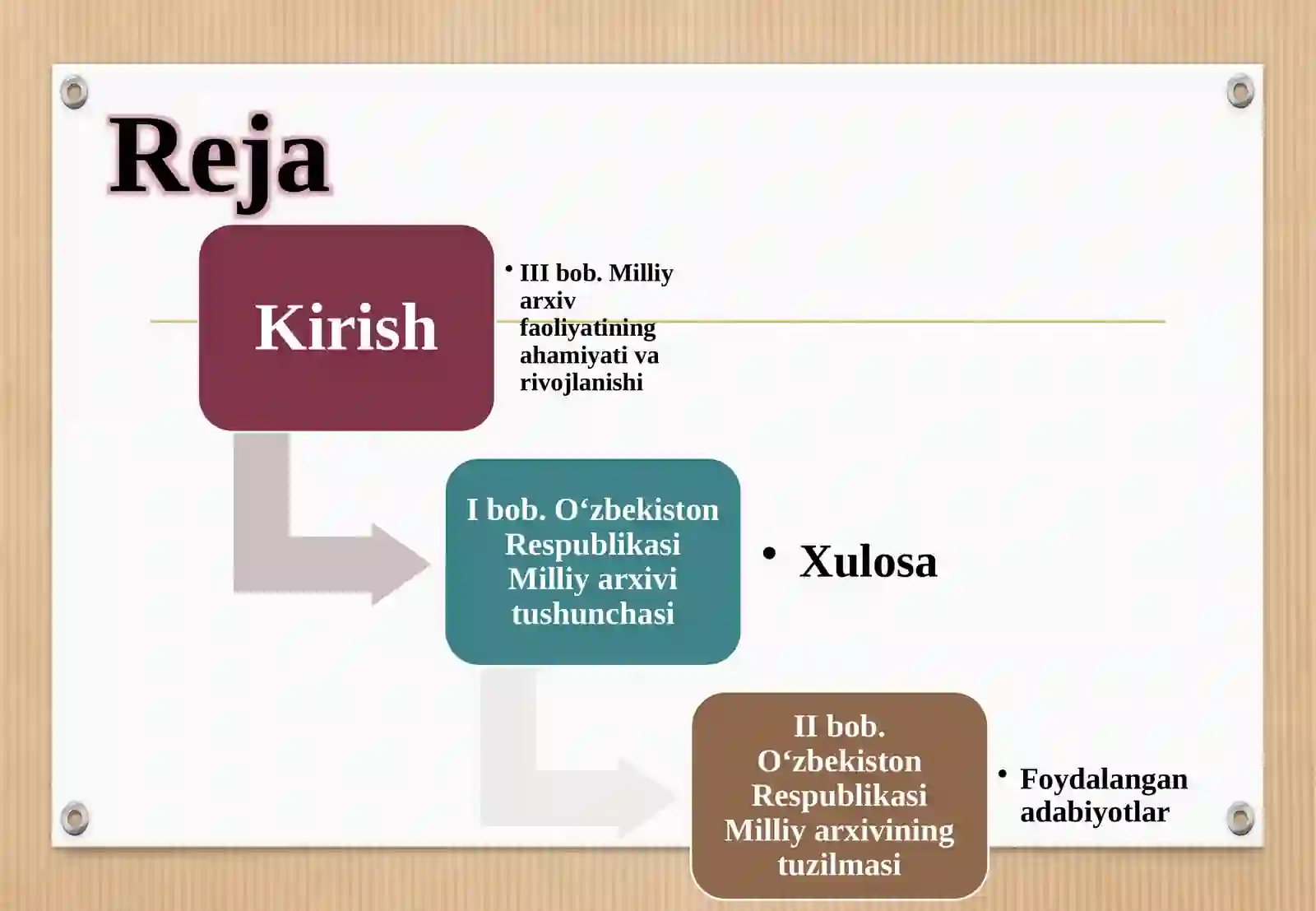 Reja

Kirish

• III bob. Milliy arxiv faoliyatining ahamiyati va rivojlanishi

I bob. O‘zbekiston Respublikasi Milliy arxivi tushunchasi

• Xulosa

II bob. O‘zbekiston Respublikasi Milliy arxivining tuzilmasi

• Foydalangan adabiyotlar